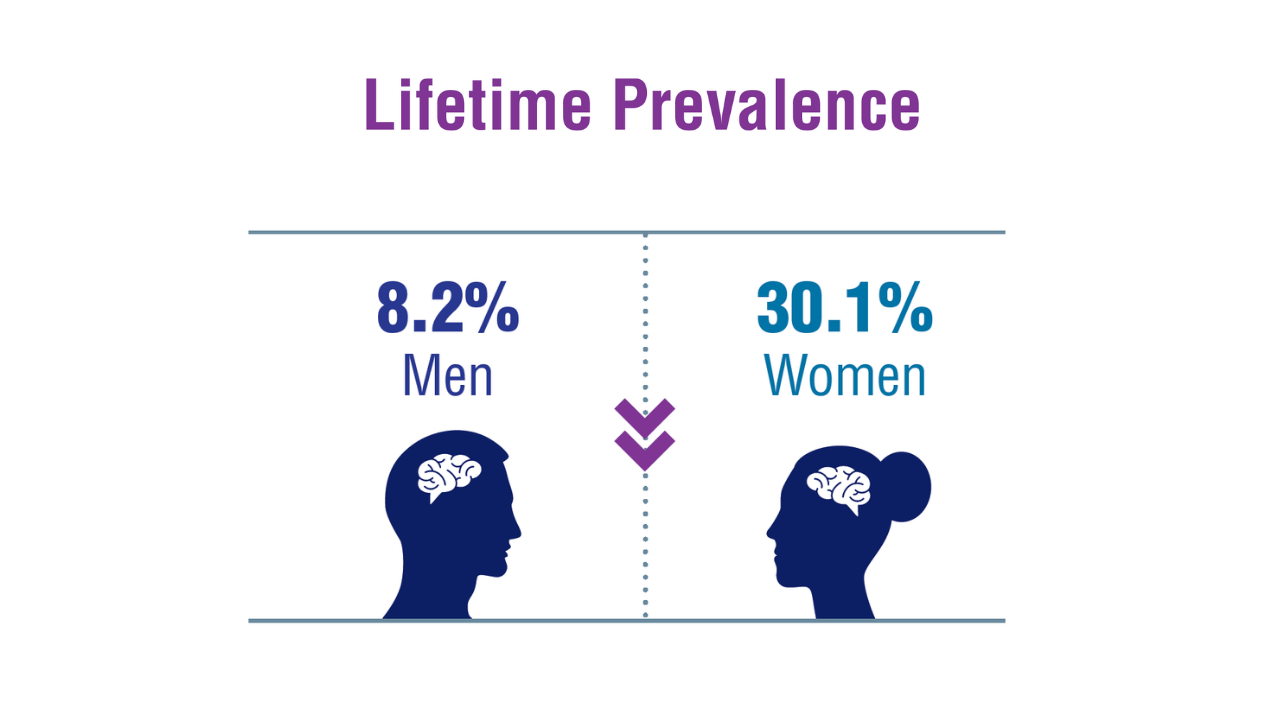 Lifetime Prevalence

8.2%
Men

30.1%
Women